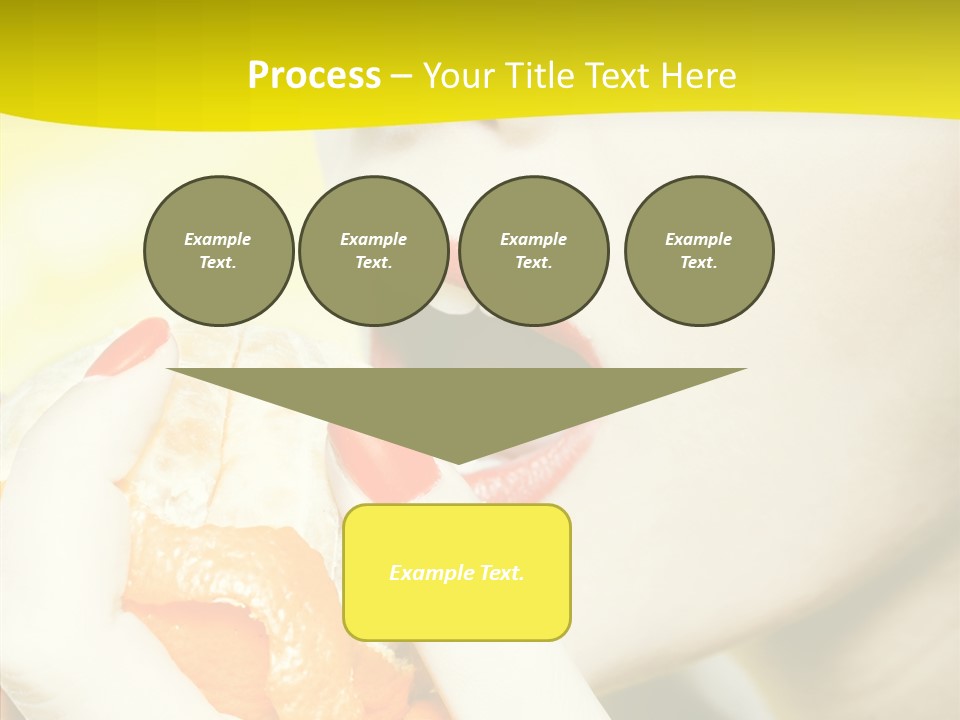 Process – Your Title Text Here

Example Text.

Example Text.

Example Text.

Example Text.

Example Text.